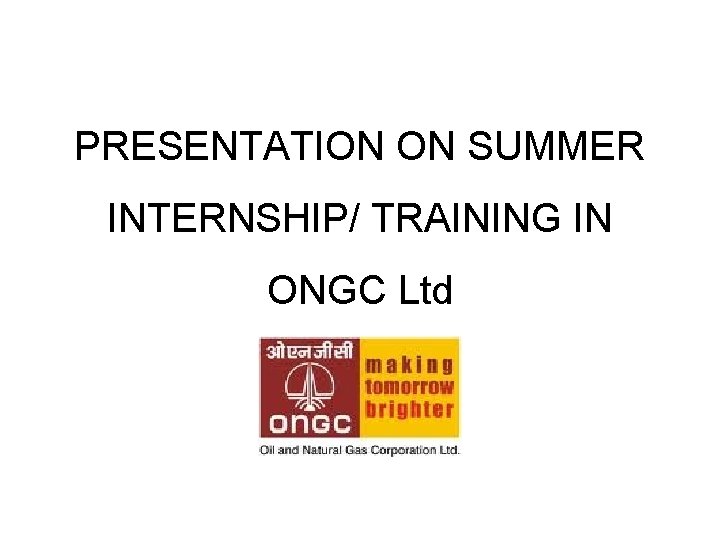 PRESENTATION ON SUMMER INTERNSHIP/ TRAINING IN ONGC Ltd

ओएनजीसी

ONGC

making tomorrow brighter

Oil and Natural Gas Corporation Ltd.